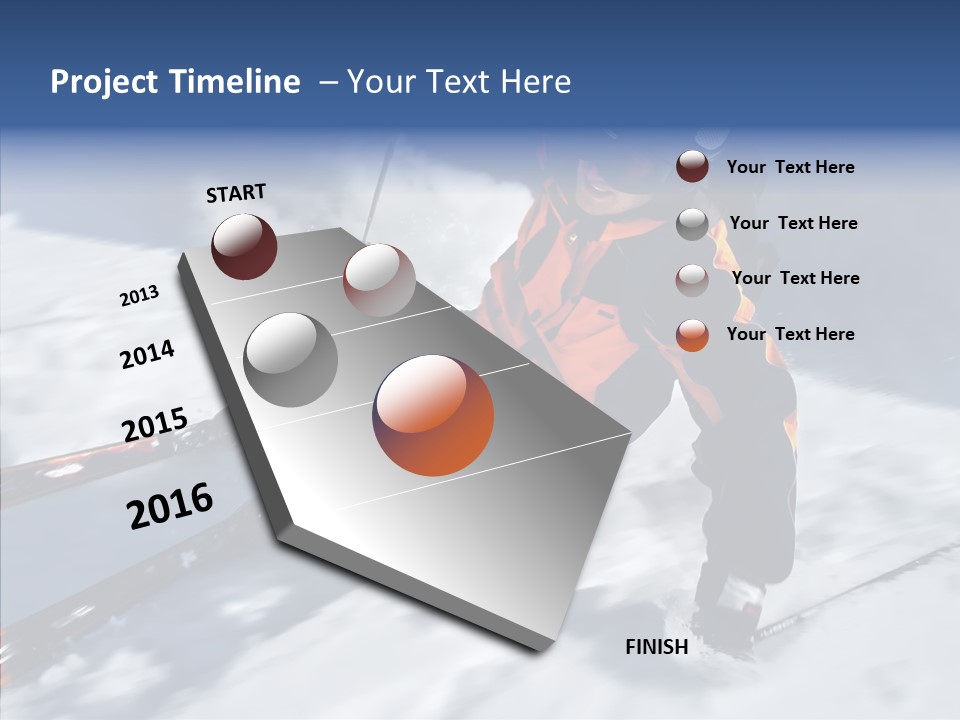 Project Timeline – Your Text Here

START

2013

2014

2015

2016

FINISH

Your Text Here

Your Text Here

Your Text Here

Your Text Here